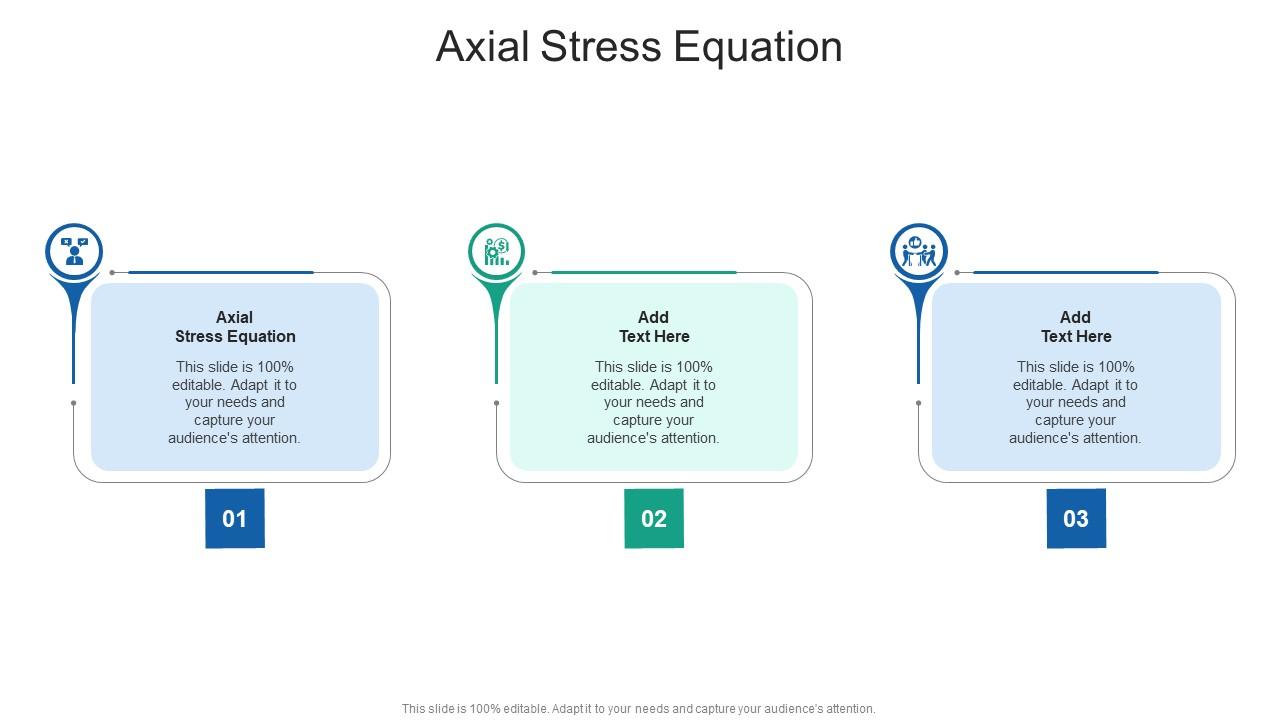 Axial Stress Equation

Axial Stress Equation

This slide is 100% editable. Adapt it to your needs and capture your audience's attention.

01

Add Text Here

This slide is 100% editable. Adapt it to your needs and capture your audience's attention.

02

Add Text Here

This slide is 100% editable. Adapt it to your needs and capture your audience's attention.

03

This slide is 100% editable. Adapt it to your needs and capture your audience's attention.